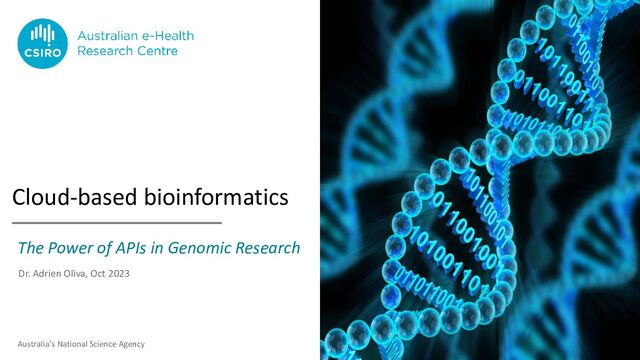 CSIRO
Australian e-Health Research Centre

Cloud-based bioinformatics

The Power of APIs in Genomic Research

Dr. Adrien Oliva, Oct 2023

Australia's National Science Agency